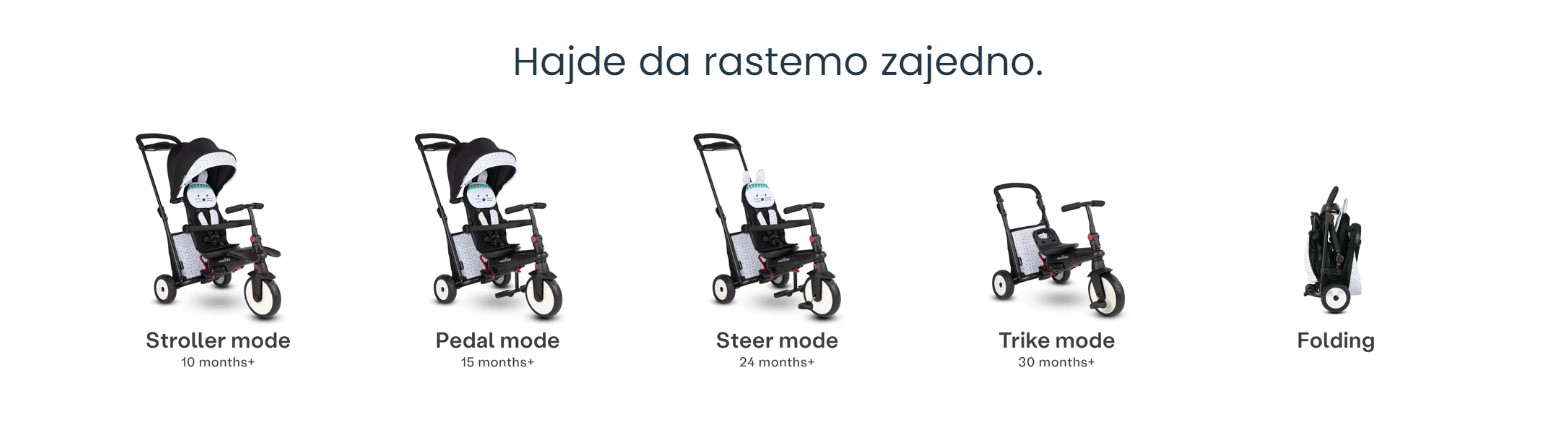 Hajde da rastemo zajedno.

Stroller mode
10 months+

Pedal mode
15 months+

Steer mode
24 months+

Trike mode
30 months+

Folding